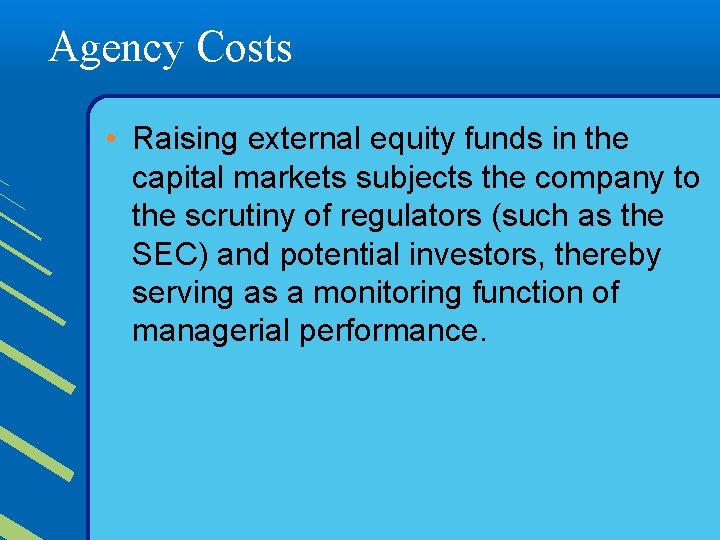 Agency Costs

• Raising external equity funds in the capital markets subjects the company to the scrutiny of regulators (such as the SEC) and potential investors, thereby serving as a monitoring function of managerial performance.